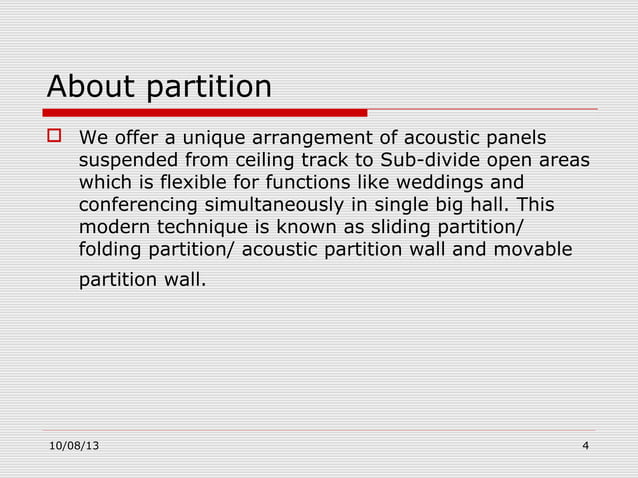 About partition

We offer a unique arrangement of acoustic panels suspended from ceiling track to Sub-divide open areas which is flexible for functions like weddings and conferencing simultaneously in single big hall. This modern technique is known as sliding partition/ folding partition/ acoustic partition wall and movable partition wall.

10/08/13

4